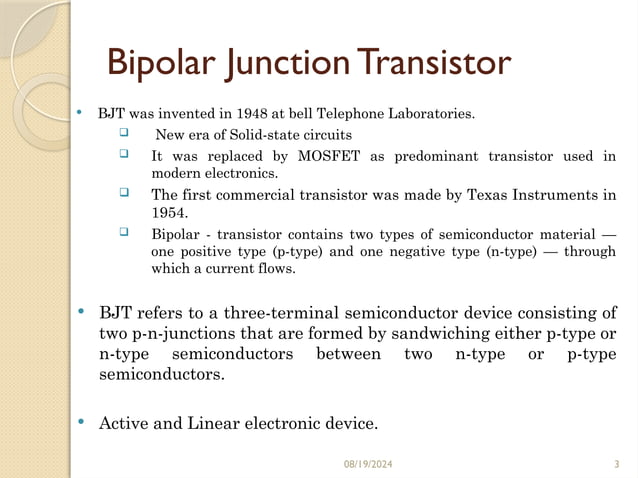 Bipolar Junction Transistor

• BJT was invented in 1948 at bell Telephone Laboratories.
 ❑ New era of Solid-state circuits
 ❑ It was replaced by MOSFET as predominant transistor used in modern electronics.
 ❑ The first commercial transistor was made by Texas Instruments in 1954.
 ❑ Bipolar - transistor contains two types of semiconductor material — one positive type (p-type) and one negative type (n-type) — through which a current flows.

• BJT refers to a three-terminal semiconductor device consisting of two p-n-junctions that are formed by sandwiching either p-type or n-type semiconductors between two n-type or p-type semiconductors.

• Active and Linear electronic device.

08/19/2024

3